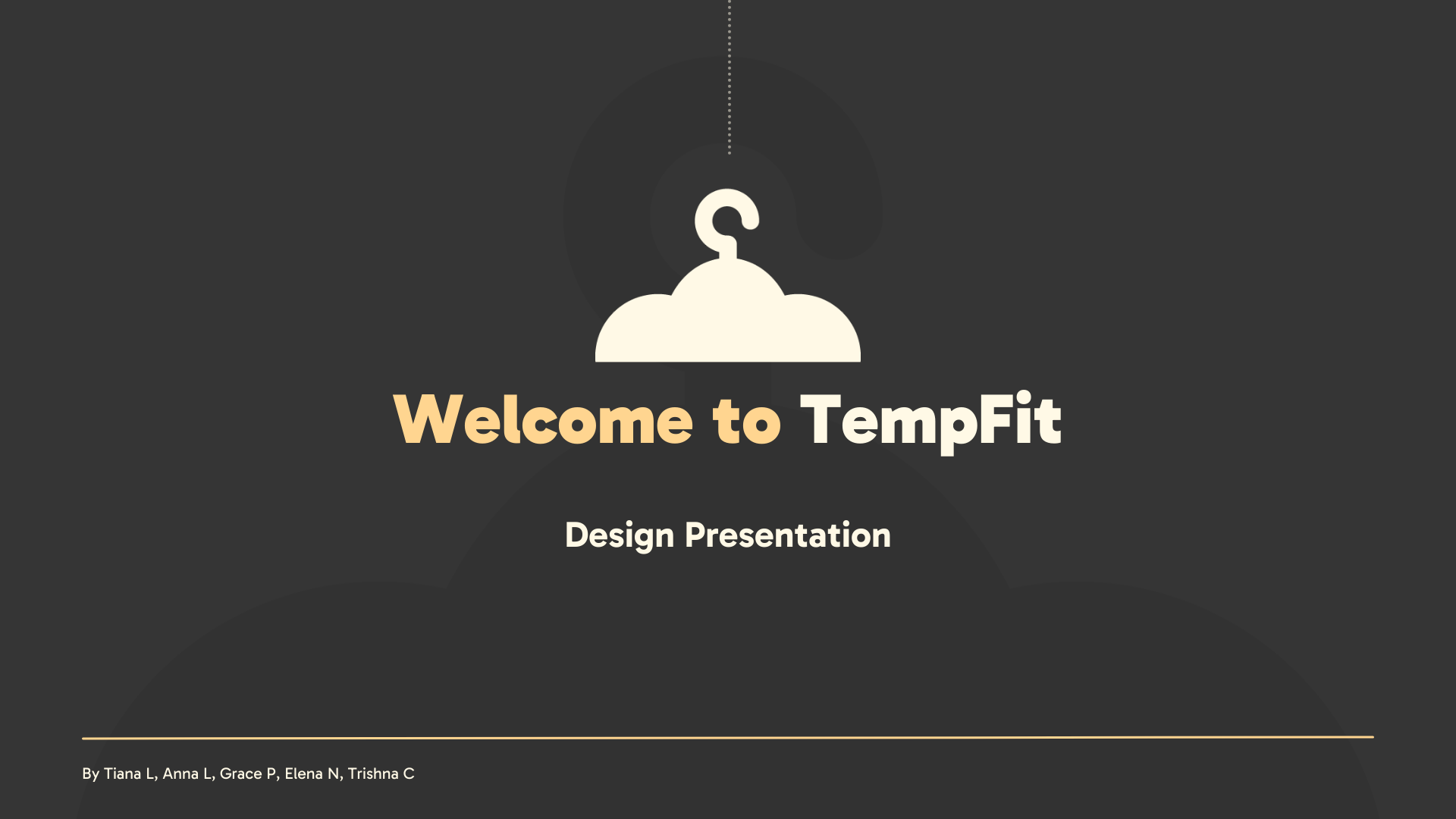 Welcome to TempFit

Design Presentation

By Tiana L, Anna L, Grace P, Elena N, Trishna C